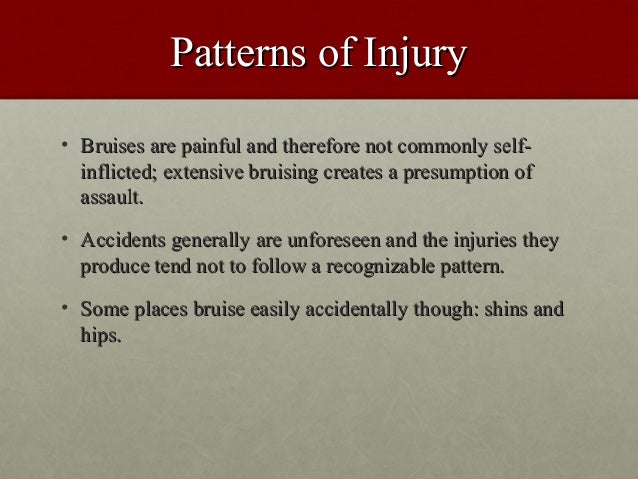 Patterns of Injury

• Bruises are painful and therefore not commonly self-inflicted; extensive bruising creates a presumption of assault.

• Accidents generally are unforeseen and the injuries they produce tend not to follow a recognizable pattern.

• Some places bruise easily accidentally though: shins and hips.